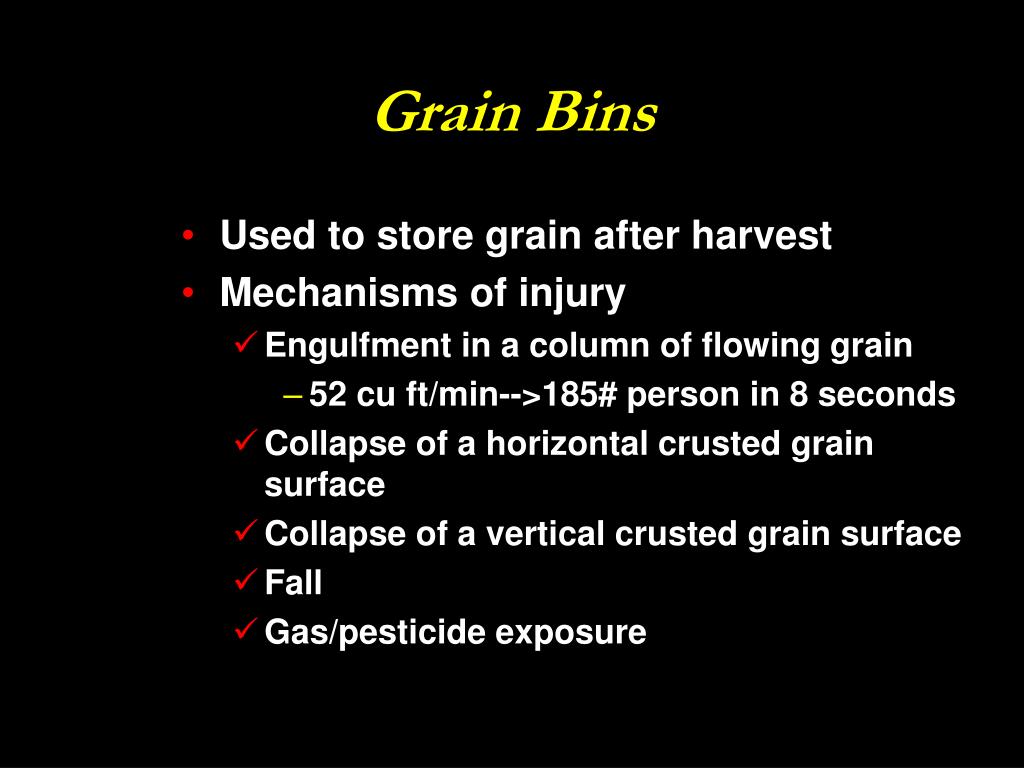 Grain Bins

• Used to store grain after harvest
• Mechanisms of injury
✓ Engulfment in a column of flowing grain
– 52 cu ft/min-->185# person in 8 seconds
✓ Collapse of a horizontal crusted grain surface
✓ Collapse of a vertical crusted grain surface
✓ Fall
✓ Gas/pesticide exposure